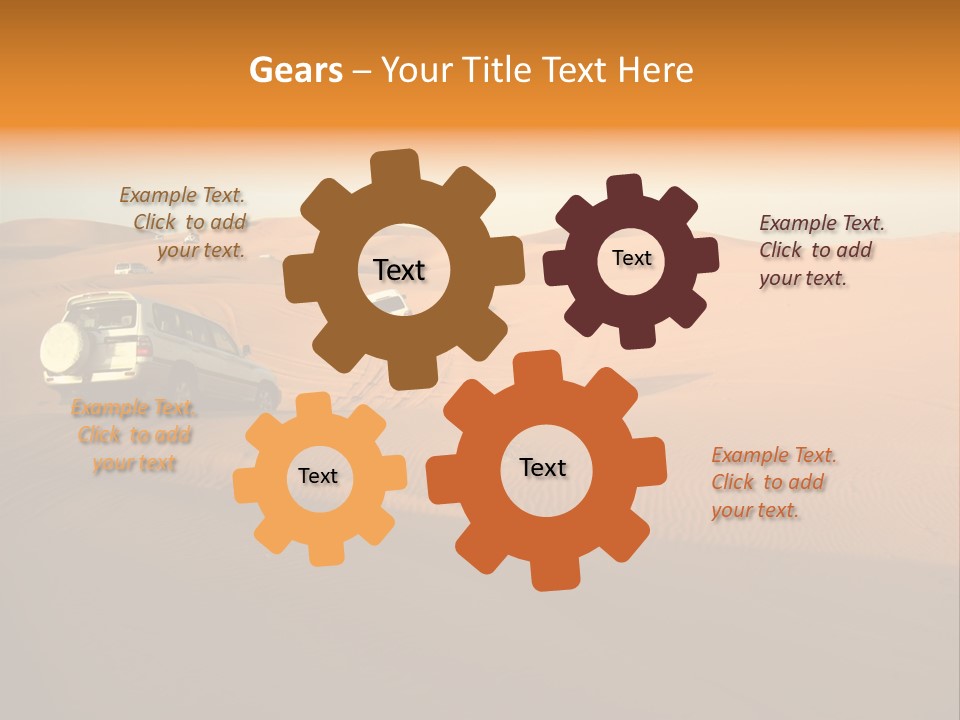 Gears – Your Title Text Here

Example Text. Click to add your text.

Text

Text

Example Text. Click to add your text.

Example Text. Click to add your text

Text

Text

Example Text. Click to add your text.